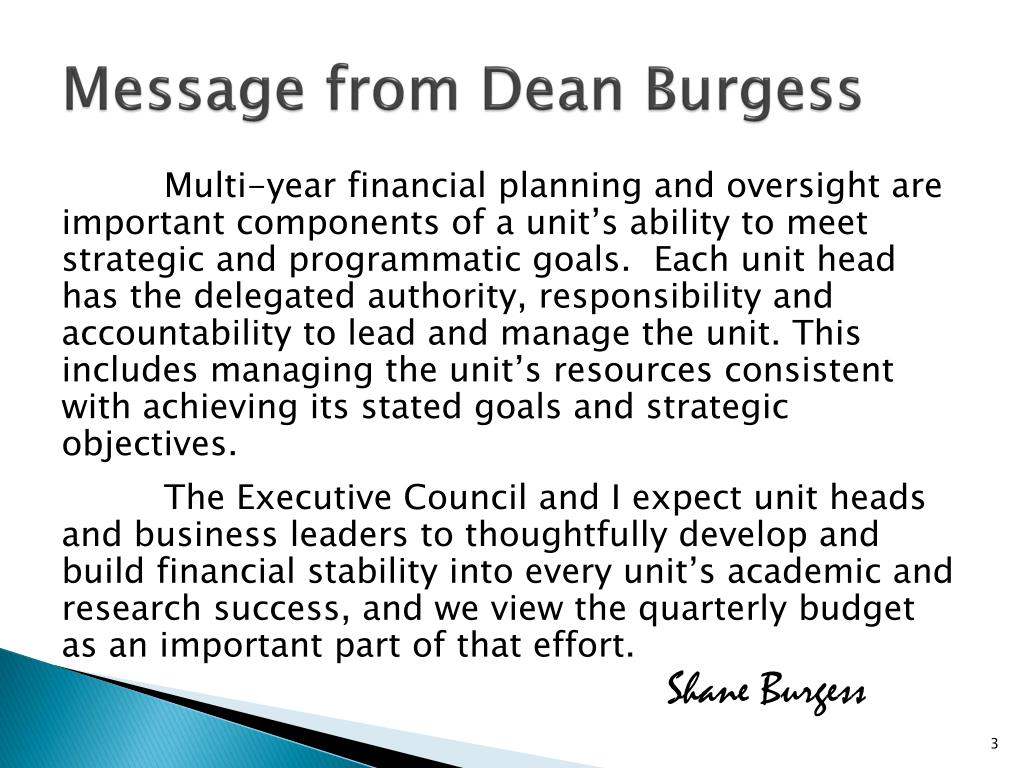 Message from Dean Burgess

Multi-year financial planning and oversight are important components of a unit’s ability to meet strategic and programmatic goals.  Each unit head has the delegated authority, responsibility and accountability to lead and manage the unit. This includes managing the unit’s resources consistent with achieving its stated goals and strategic objectives.

The Executive Council and I expect unit heads and business leaders to thoughtfully develop and build financial stability into every unit’s academic and research success, and we view the quarterly budget as an important part of that effort.

Shane Burgess

3